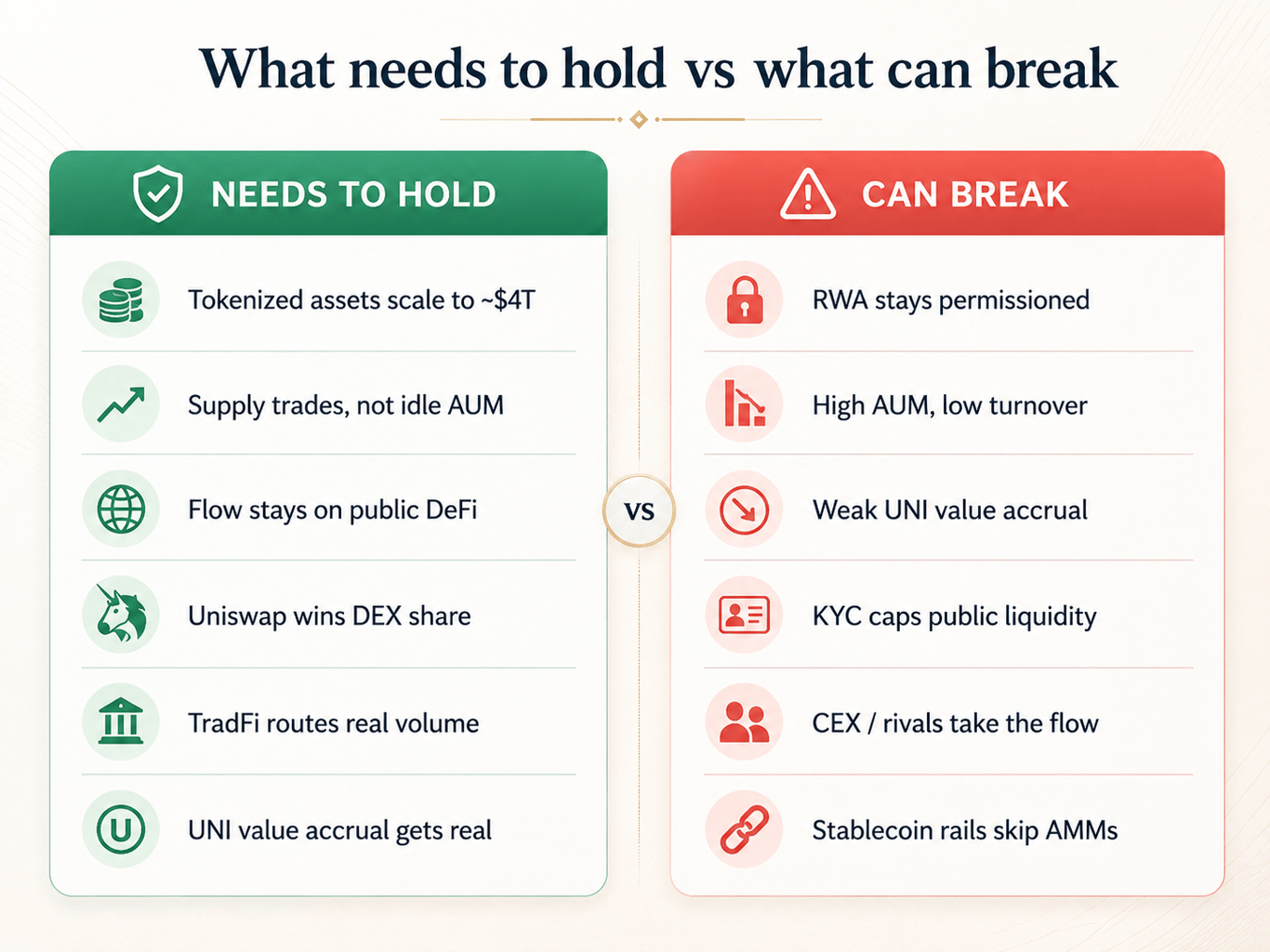 What needs to hold vs what can break

NEEDS TO HOLD

Tokenized assets scale to ~$4T

Supply trades, not idle AUM

Flow stays on public DeFi

Uniswap wins DEX share

TradFi routes real volume

U

UNI value accrual gets real

VS

CAN BREAK

RWA stays permissioned

High AUM, low turnover

Weak UNI value accrual

KYC caps public liquidity

CEX / rivals take the flow

Stablecoin rails skip AMMs